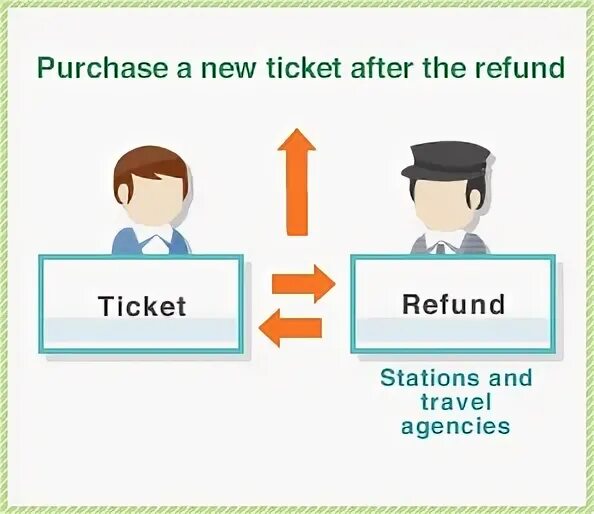 Purchase a new ticket after the refund

Ticket

Refund

Stations and travel agencies